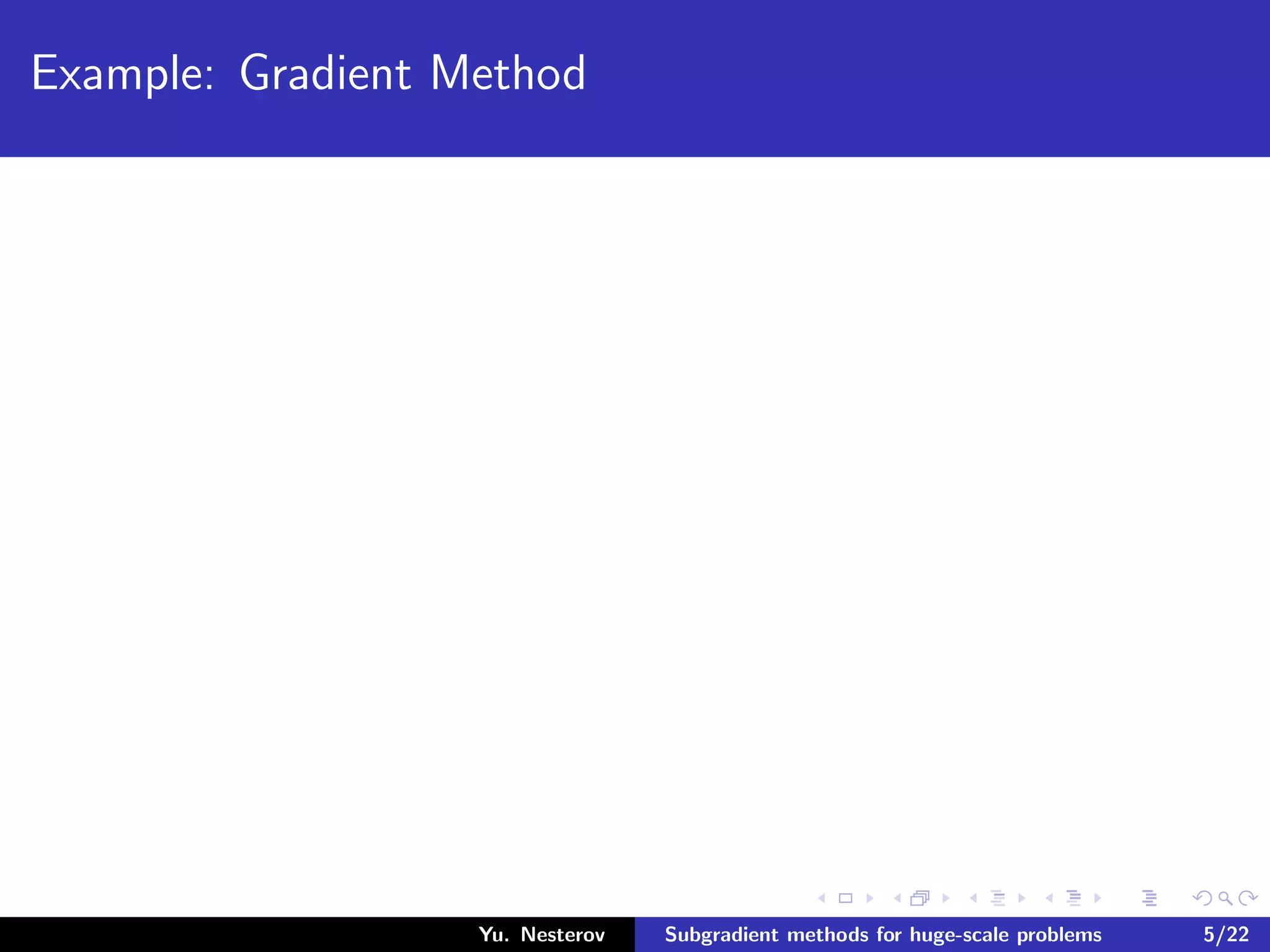 Example: Gradient Method

Yu. Nesterov Subgradient methods for huge-scale problems 5/22